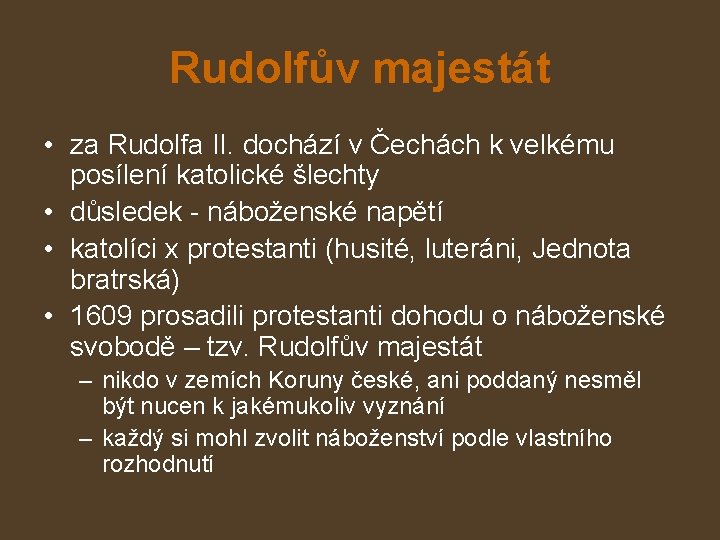 Rudolfův majestát

• za Rudolfa II. dochází v Čechách k velkému posílení katolické šlechty
• důsledek - náboženské napětí
• katolíci x protestanti (husité, luteráni, Jednota bratrská)
• 1609 prosadili protestanti dohodu o náboženské svobodě – tzv. Rudolfův majestát
– nikdo v zemích Koruny české, ani poddaný nesměl být nucen k jakémukoliv vyznání
– každý si mohl zvolit náboženství podle vlastního rozhodnutí